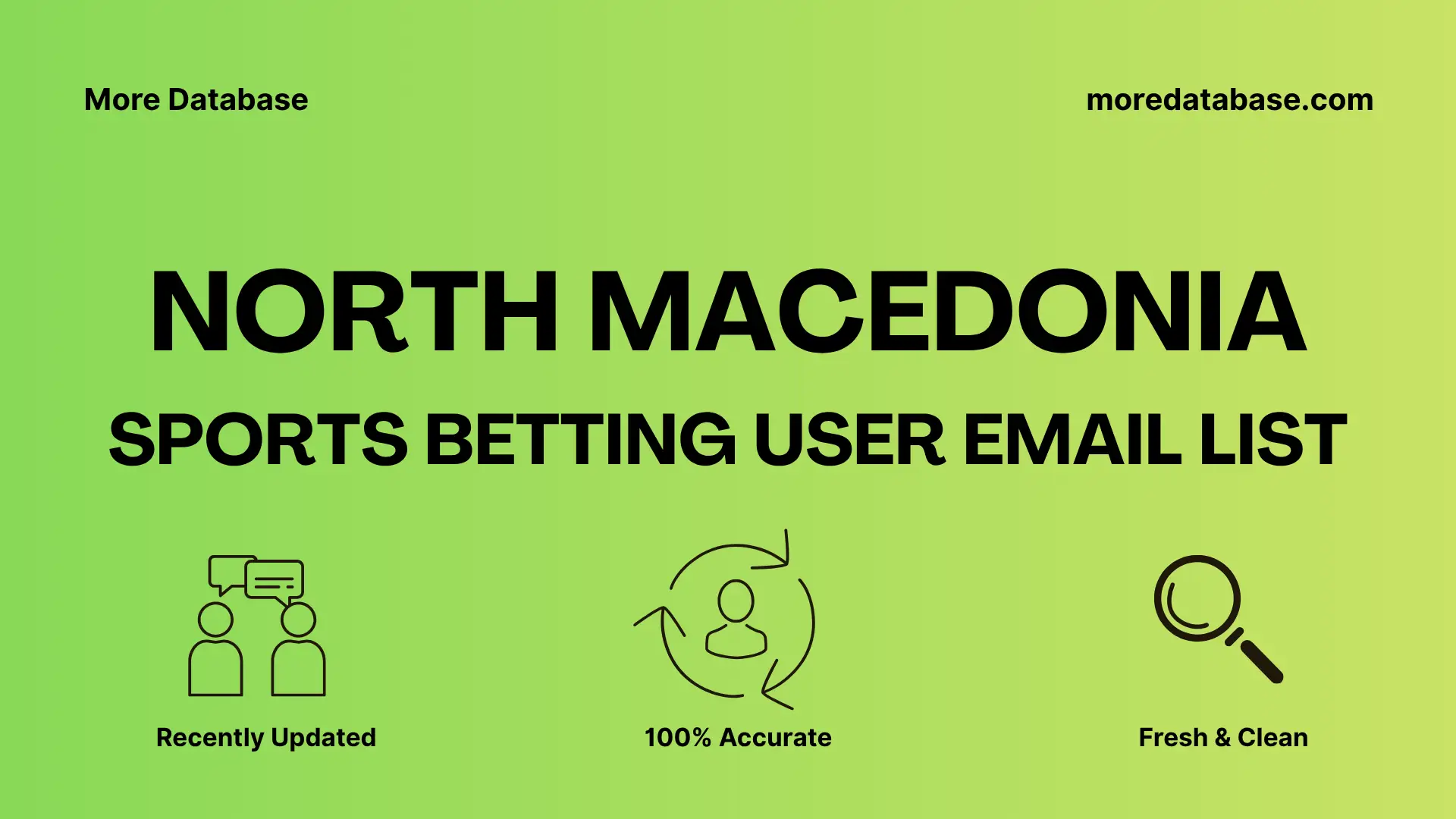 More Database

moredatabase.com

NORTH MACEDONIA

SPORTS BETTING USER EMAIL LIST

Recently Updated

100% Accurate

Fresh & Clean